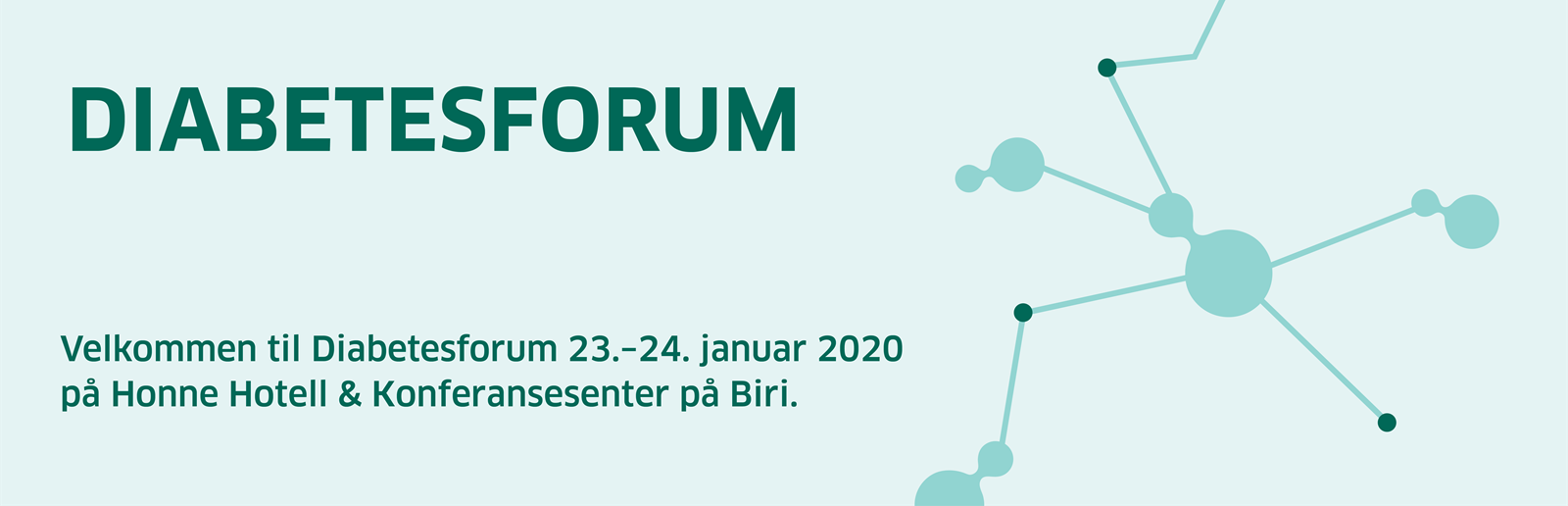 DIABETESFORUM

Velkommen til Diabetesforum 23.–24. januar 2020 på Honne Hotell & Konferansesenter på Biri.